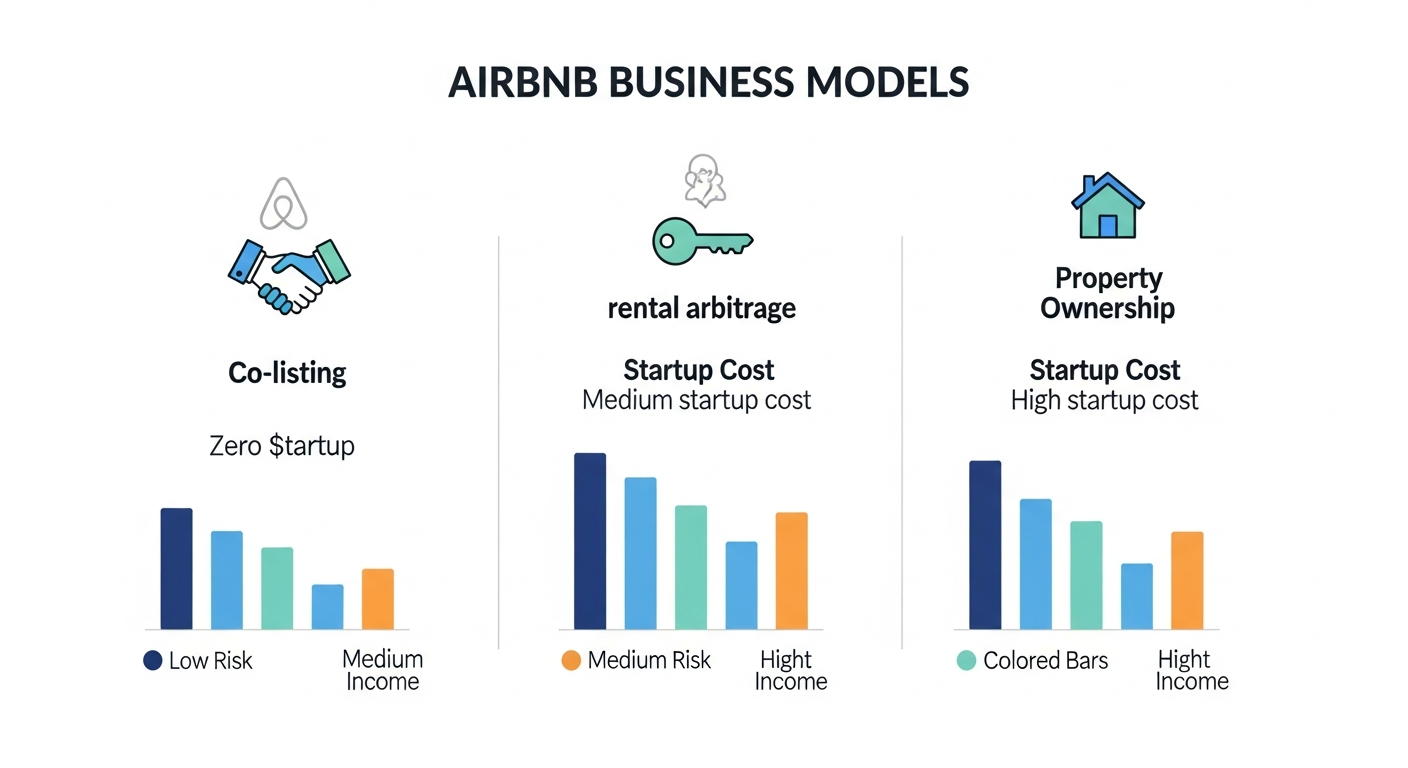 AIRBNB BUSINESS MODELS

Co-listing

Zero $tartup

Low Risk

Medium Income

rental arbitrage

Startup Cost
Medium startup cost

Medium Risk

Hight Income

Property Ownership

Startup Cost
High startup cost

Colored Bars

Hight Income